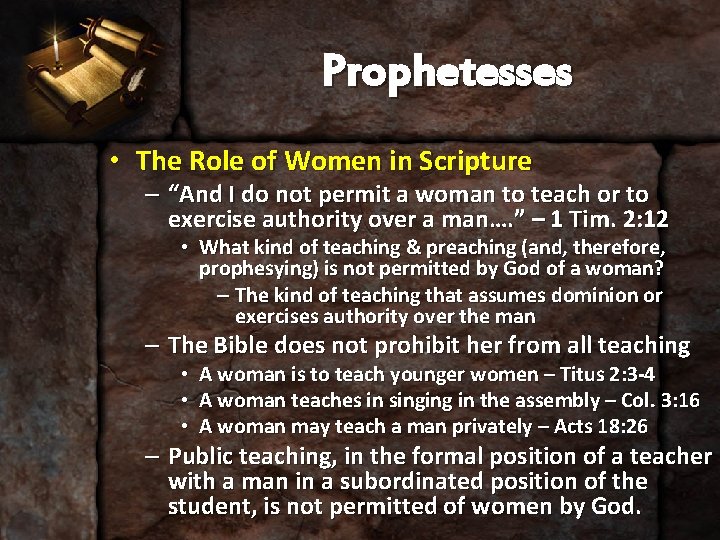 Prophetesses

• The Role of Women in Scripture

– “And I do not permit a woman to teach or to exercise authority over a man….” – 1 Tim. 2:12

• What kind of teaching & preaching (and, therefore, prophesying) is not permitted by God of a woman?

– The kind of teaching that assumes dominion or exercises authority over the man

– The Bible does not prohibit her from all teaching

• A woman is to teach younger women – Titus 2:3-4

• A woman teaches in singing in the assembly – Col. 3:16

• A woman may teach a man privately – Acts 18:26

– Public teaching, in the formal position of a teacher with a man in a subordinated position of the student, is not permitted of women by God.